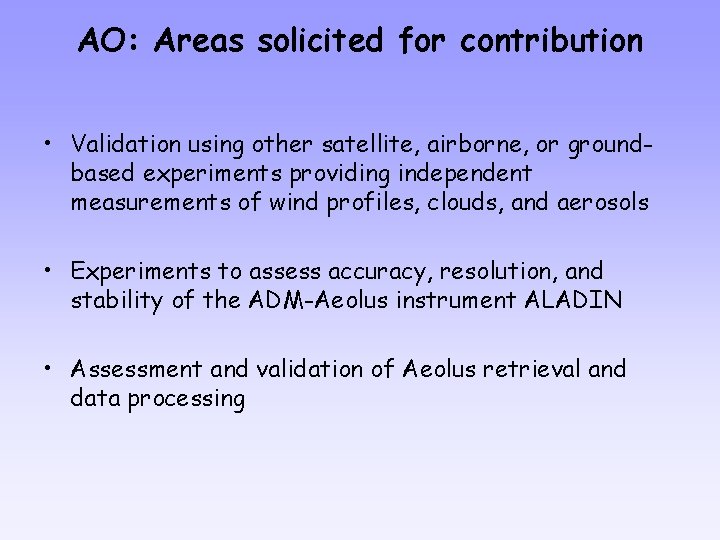 AO: Areas solicited for contribution

• Validation using other satellite, airborne, or ground-based experiments providing independent measurements of wind profiles, clouds, and aerosols

• Experiments to assess accuracy, resolution, and stability of the ADM-Aeolus instrument ALADIN

• Assessment and validation of Aeolus retrieval and data processing